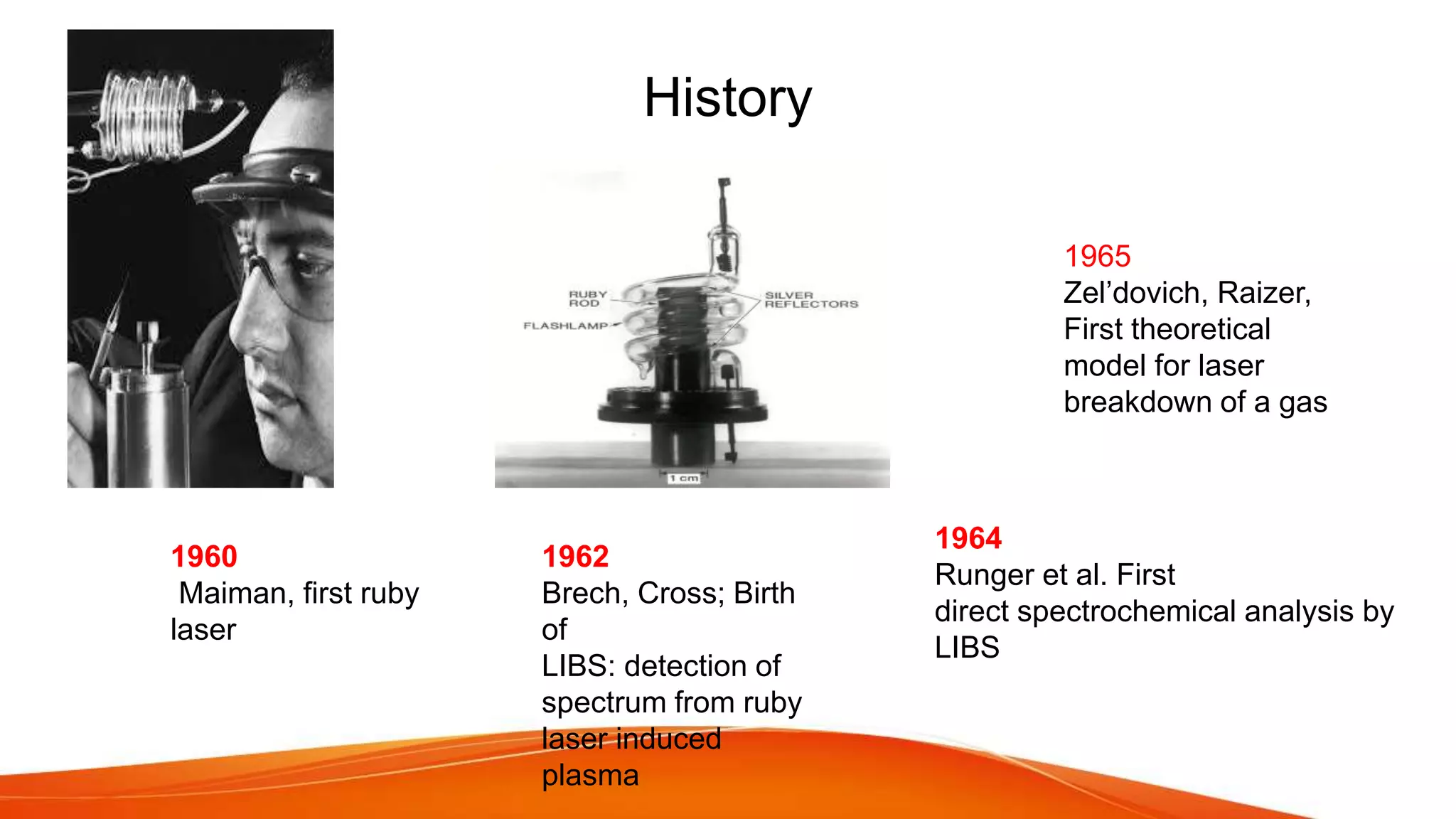 History

RUBY ROD

FLASHLAMP

SILVER REFLECTORS

1 cm

1965
Zel'dovich, Raizer, First theoretical model for laser breakdown of a gas

1960
Maiman, first ruby laser

1962
Brech, Cross; Birth of LIBS: detection of spectrum from ruby laser induced plasma

1964
Runger et al. First direct spectrochemical analysis by LIBS